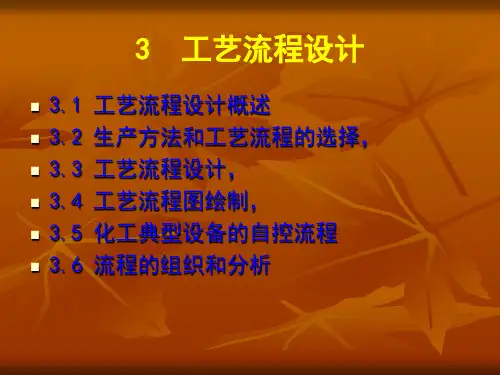 3 工艺流程设计

- 3.1 工艺流程设计概述
- 3.2 生产方法和工艺流程的选择，
- 3.3 工艺流程设计，
- 3.4 工艺流程图绘制，
- 3.5 化工典型设备的自控流程
- 3.6 流程的组织和分析